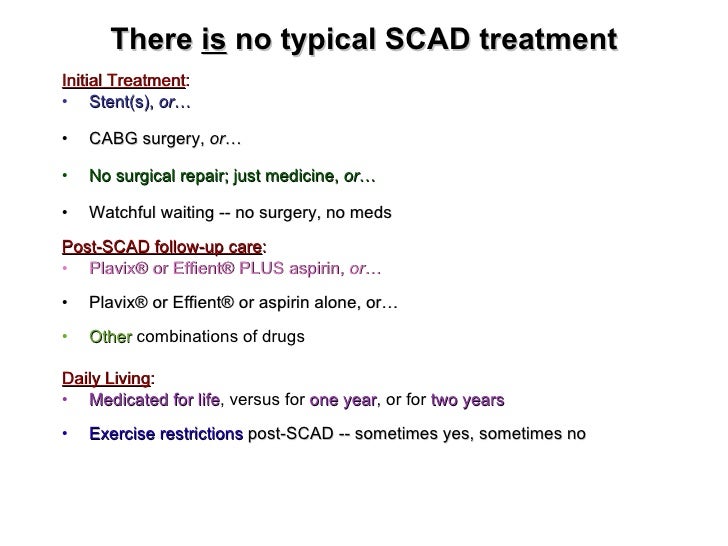 There is no typical SCAD treatment

Initial Treatment:
• Stent(s), or…
• CABG surgery, or…
• No surgical repair; just medicine, or…
• Watchful waiting -- no surgery, no meds

Post-SCAD follow-up care:
• Plavix® or Effient® PLUS aspirin, or…
• Plavix® or Effient® or aspirin alone, or…
• Other combinations of drugs

Daily Living:
• Medicated for life, versus for one year, or for two years
• Exercise restrictions post-SCAD -- sometimes yes, sometimes no